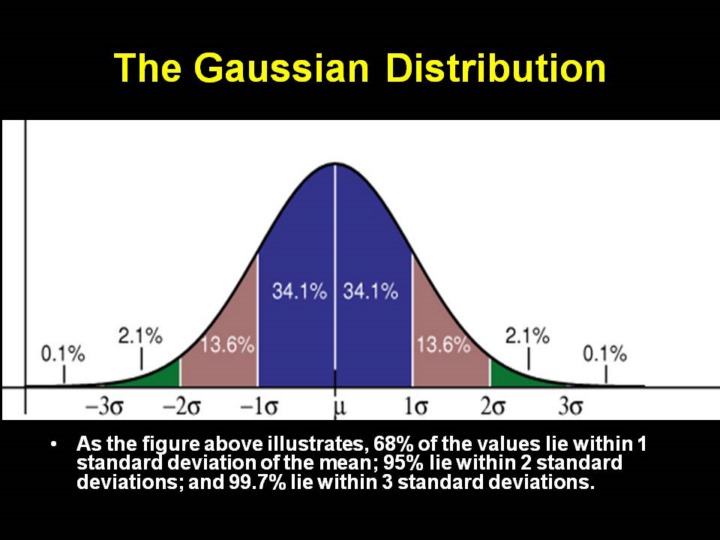 The Gaussian Distribution

0.1%

2.1%

13.6%

34.1%

34.1%

13.6%

2.1%

0.1%

$-3\sigma$ $-2\sigma$ $-1\sigma$ $\mu$ $1\sigma$ $2\sigma$ $3\sigma$

• As the figure above illustrates, 68% of the values lie within 1 standard deviation of the mean; 95% lie within 2 standard deviations; and 99.7% lie within 3 standard deviations.